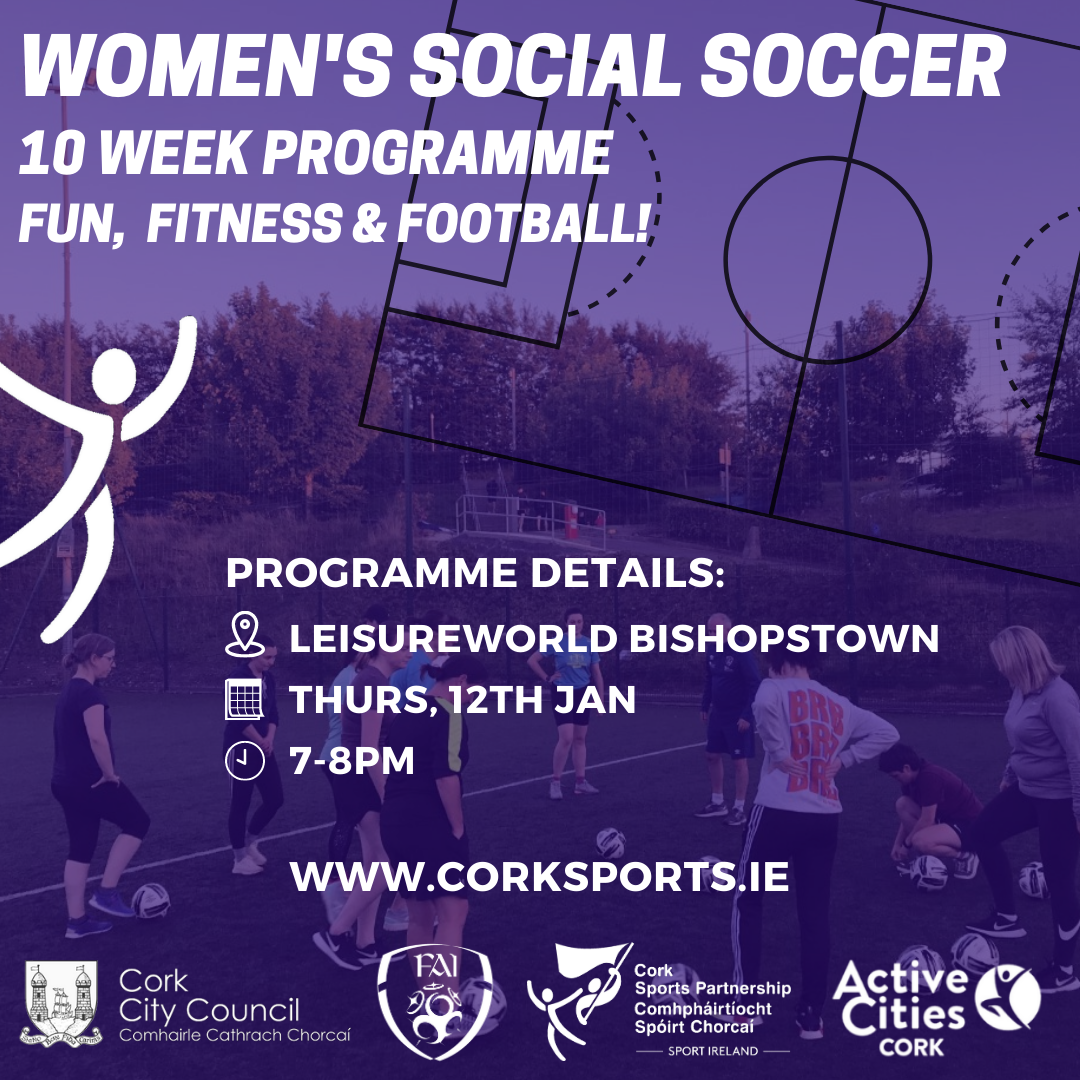 WOMEN'S SOCIAL SOCCER
10 WEEK PROGRAMME
FUN, FITNESS & FOOTBALL!

PROGRAMME DETAILS:
LEISUREWORLD BISHOPSTOWN
THURS, 12TH JAN
7-8PM

WWW.CORKSPORTS.IE

Cork City Council
Comhairle Cathrach Chorcaí

FAI

Cork Sports Partnership
Comhpháirtíocht Spóirt Chorcaí
SPORT IRELAND

Active Cities
CORK